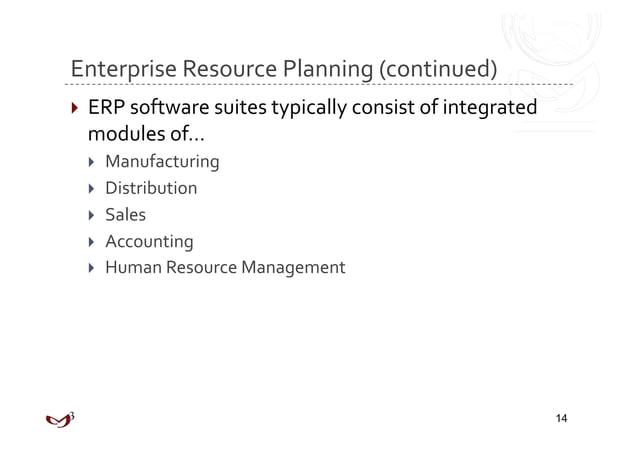 Enterprise Resource Planning (continued)

ERP software suites typically consist of integrated modules of…

Manufacturing

Distribution

Sales

Accounting

Human Resource Management

14